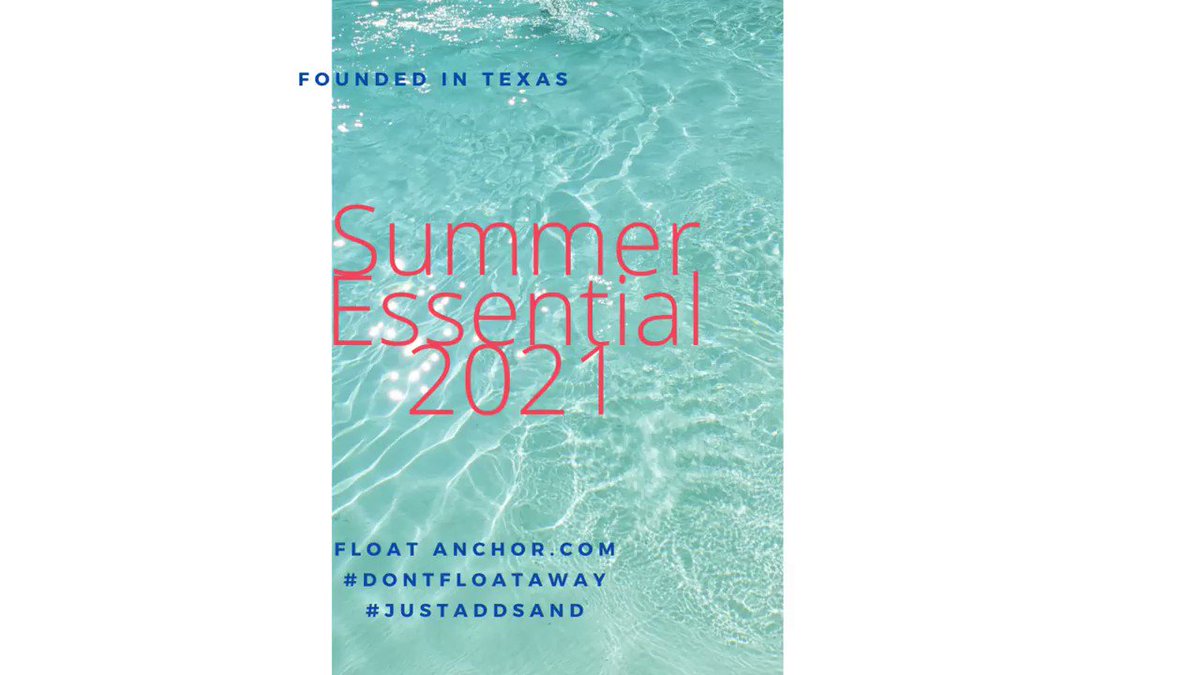 FOUNDED IN TEXAS

Summer
Essential
2021

FLOAT ANCHOR.COM
#DONTFLOATAWAY
#JUSTADDSAND